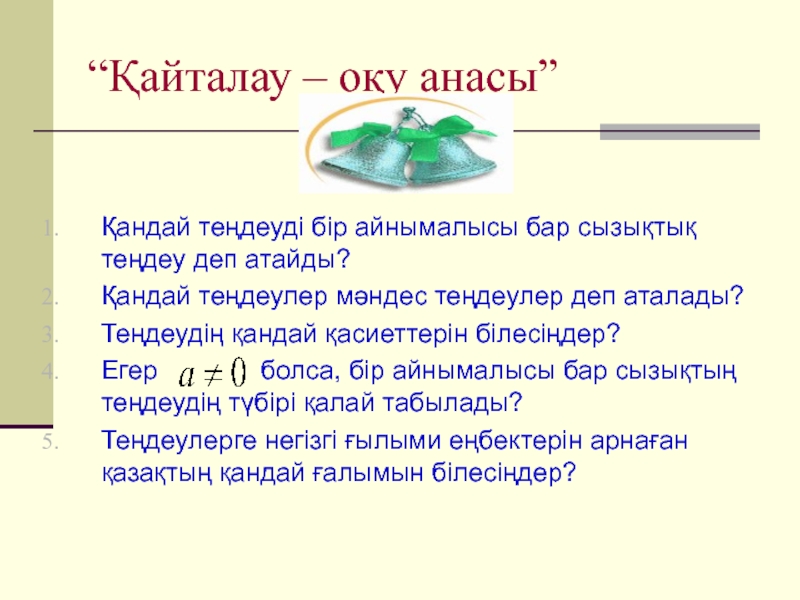 “Қайталау – оқу анасы”

1. Қандай теңдеуді бір айнымалысы бар сызықтық теңдеу деп атайды?
2. Қандай теңдеулер мәндес теңдеулер деп аталады?
3. Теңдеудің қандай қасиеттерін білесіңдер?
4. Егер $a \neq 0$ болса, бір айнымалысы бар сызықтың теңдеудің түбірі қалай табылады?
5. Теңдеулерге негізгі ғылыми еңбектерін арнаған қазақтың қандай ғалымын білесіңдер?